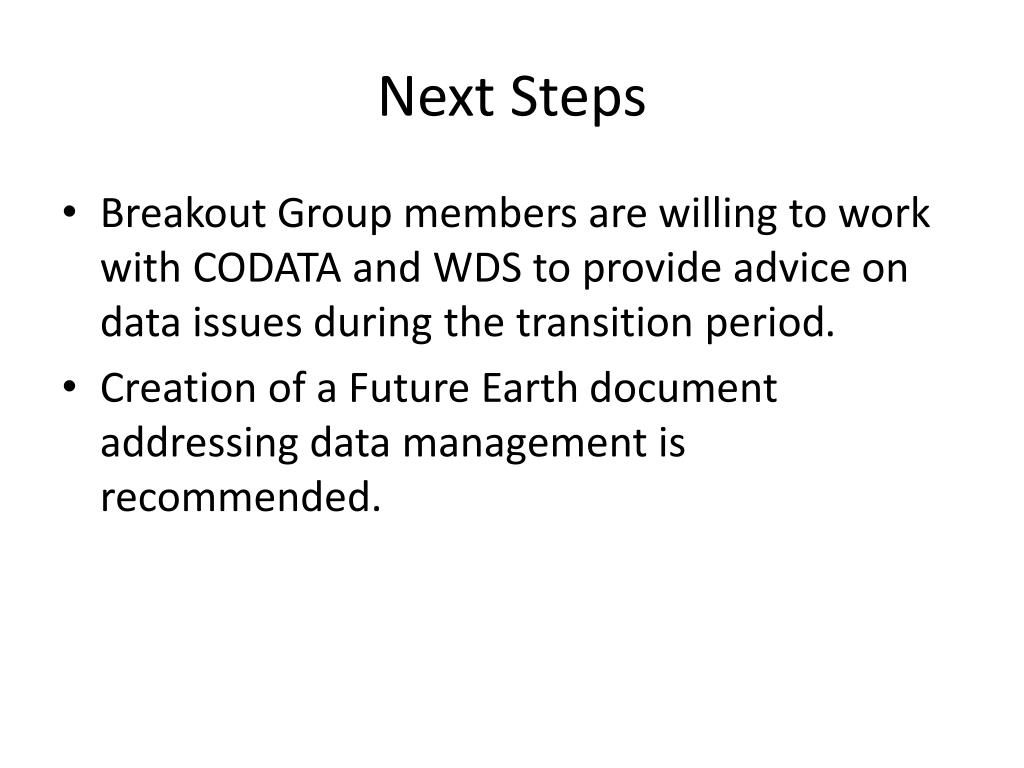 Next Steps

• Breakout Group members are willing to work with CODATA and WDS to provide advice on data issues during the transition period.

• Creation of a Future Earth document addressing data management is recommended.